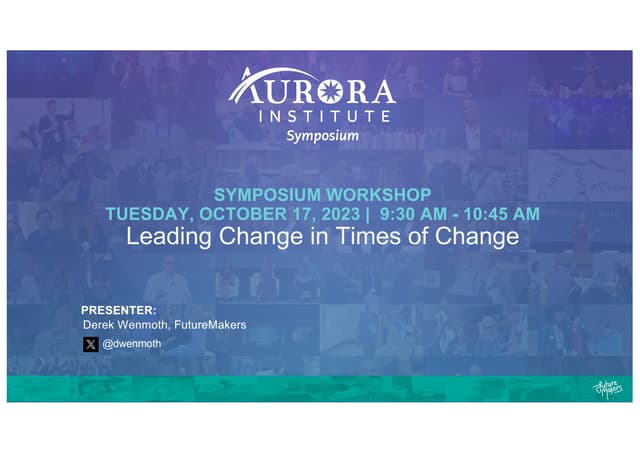 AURORA
INSTITUTE
Symposium

SYMPOSIUM WORKSHOP
TUESDAY, OCTOBER 17, 2023 | 9:30 AM - 10:45 AM
Leading Change in Times of Change

PRESENTER:
Derek Wenmoth, FutureMakers
@dwenmoth

future makers